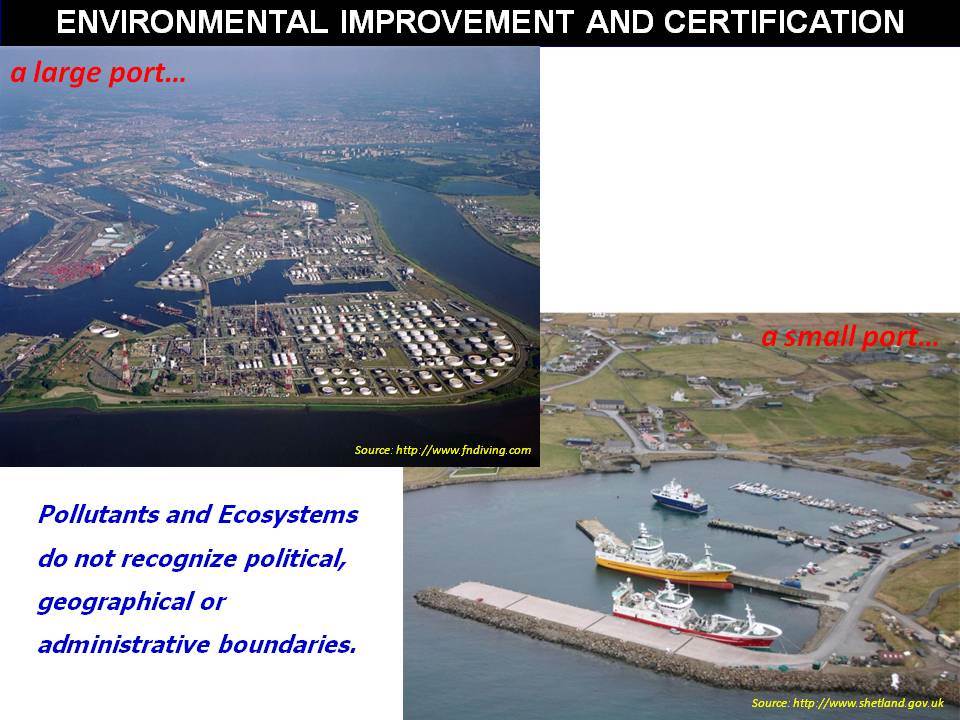 ENVIRONMENTAL IMPROVEMENT AND CERTIFICATION

a large port...

Source: http://www.fndiving.com

a small port...

Pollutants and Ecosystems do not recognize political, geographical or administrative boundaries.

Source: http://www.shetland.gov.uk